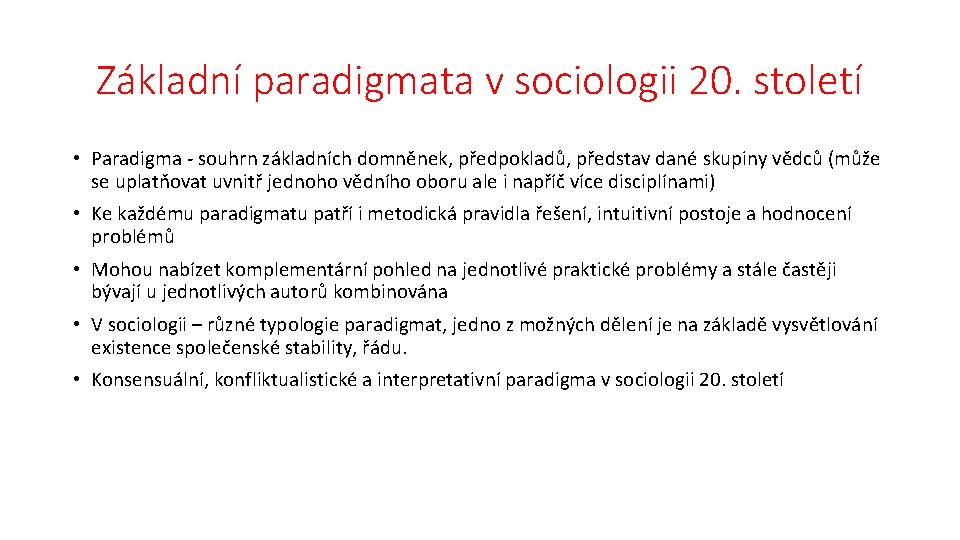 Základní paradigmata v sociologii 20. století

• Paradigma - souhrn základních domněnek, předpokladů, představ dané skupiny vědců (může se uplatňovat uvnitř jednoho vědního oboru ale i napříč více disciplínami)

• Ke každému paradigmatu patří i metodická pravidla řešení, intuitivní postoje a hodnocení problémů

• Mohou nabízet komplementární pohled na jednotlivé praktické problémy a stále častěji bývají u jednotlivých autorů kombinována

• V sociologii – různé typologie paradigmat, jedno z možných dělení je na základě vysvětlování existence společenské stability, řádu.

• Konsensuální, konfliktualistické a interpretativní paradigma v sociologii 20. století